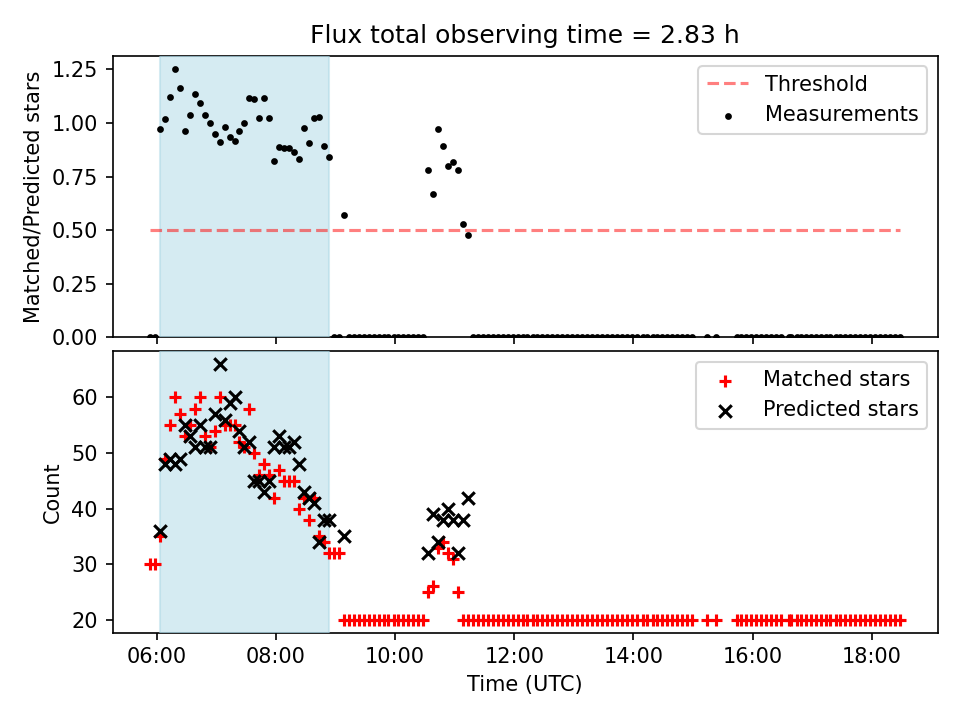 Flux total observing time = 2.83 h

Matched/Predicted stars

1.25
1.00
0.75
0.50
0.25
0.00

Threshold
Measurements

Count

60
50
40
30
20

Matched stars
Predicted stars

06:00
08:00
10:00
12:00
14:00
16:00
18:00

Time (UTC)